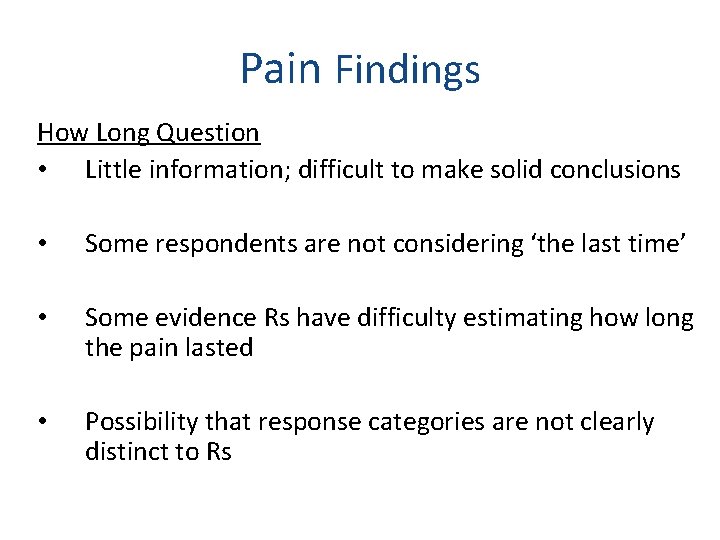 Pain Findings

How Long Question

• Little information; difficult to make solid conclusions

• Some respondents are not considering ‘the last time’

• Some evidence Rs have difficulty estimating how long the pain lasted

• Possibility that response categories are not clearly distinct to Rs